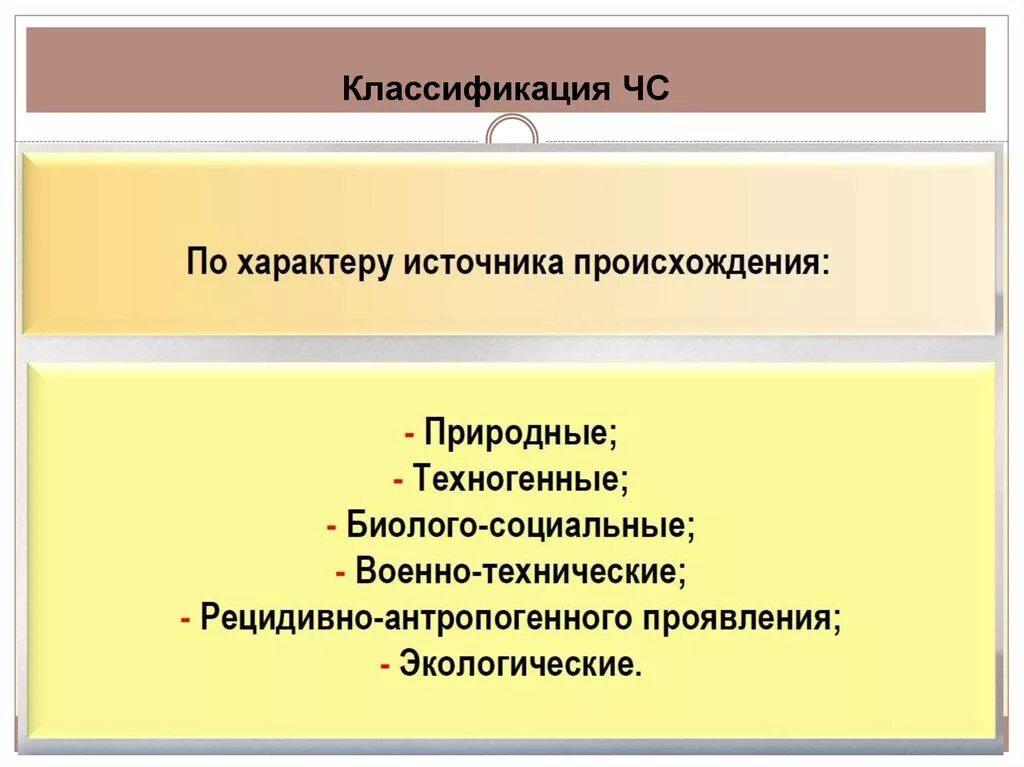 Классификация ЧС

По характеру источника происхождения:

- Природные;
- Техногенные;
- Биолого-социальные;
- Военно-технические;
- Рецидивно-антропогенного проявления;
- Экологические.